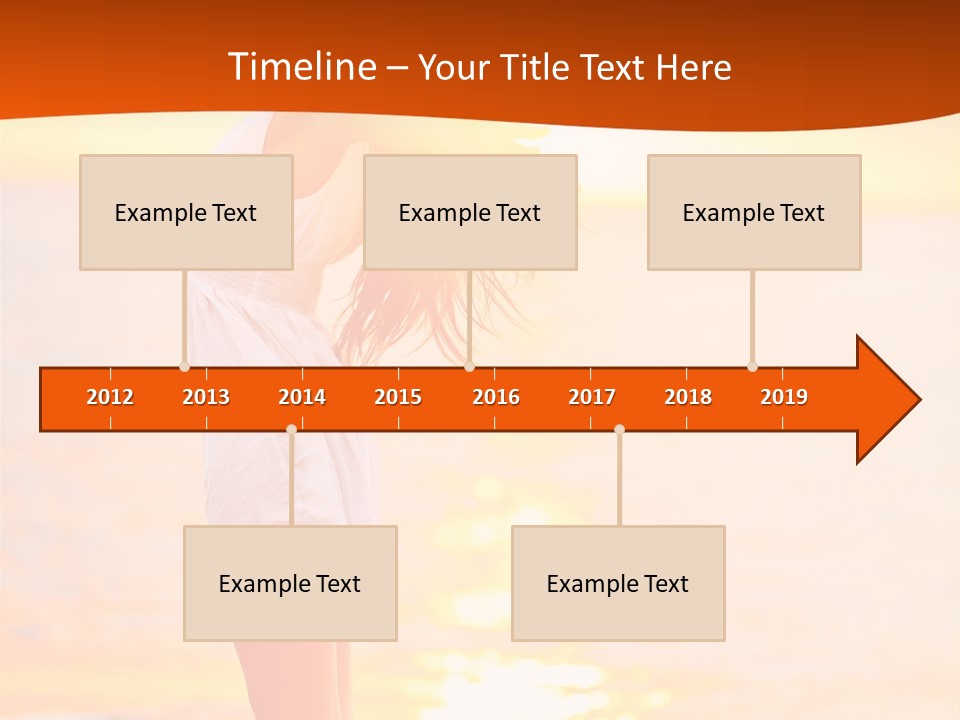 Timeline – Your Title Text Here

Example Text

Example Text

Example Text

2012 2013 2014 2015 2016 2017 2018 2019

Example Text

Example Text